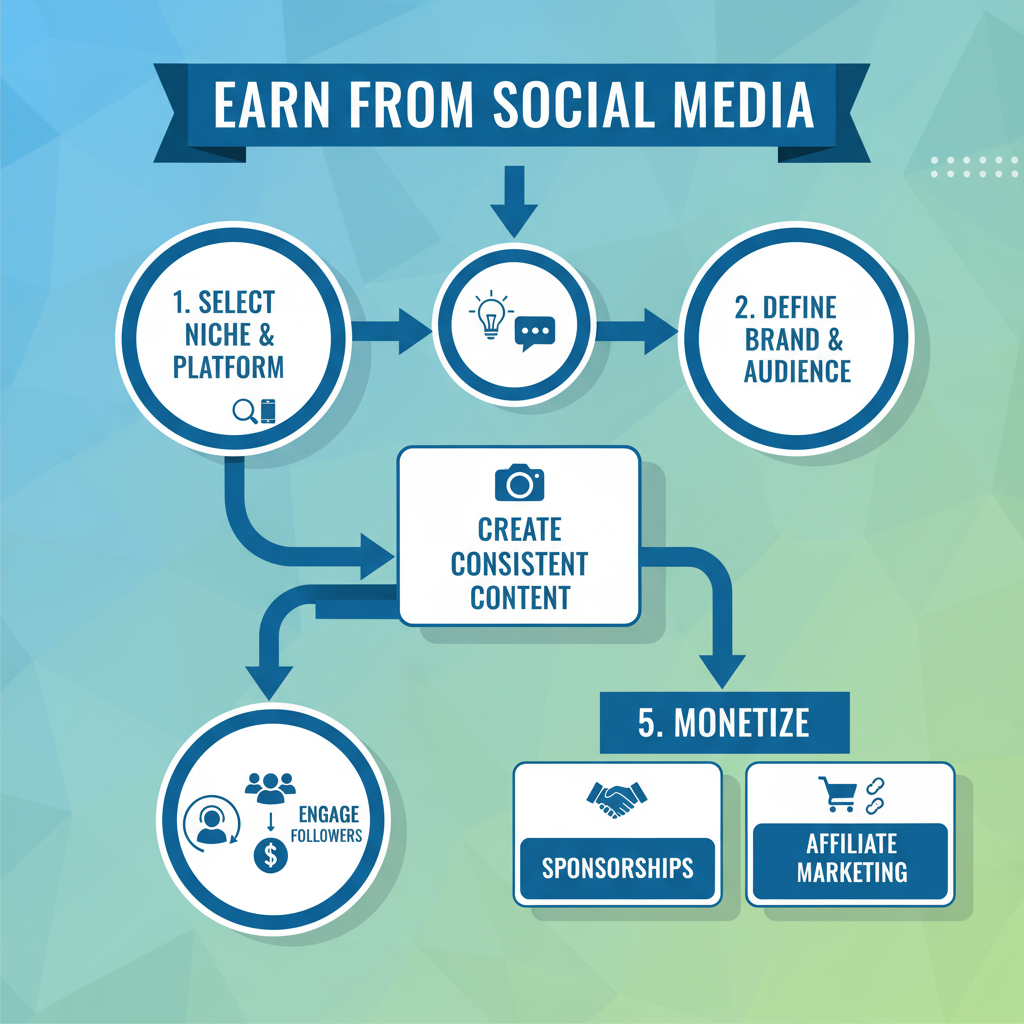 EARN FROM SOCIAL MEDIA

1. SELECT NICHE & PLATFORM

2. DEFINE BRAND & AUDIENCE

CREATE CONSISTENT CONTENT

ENGAGE FOLLOWERS

5. MONETIZE

SPONSORSHIPS

AFFILIATE MARKETING